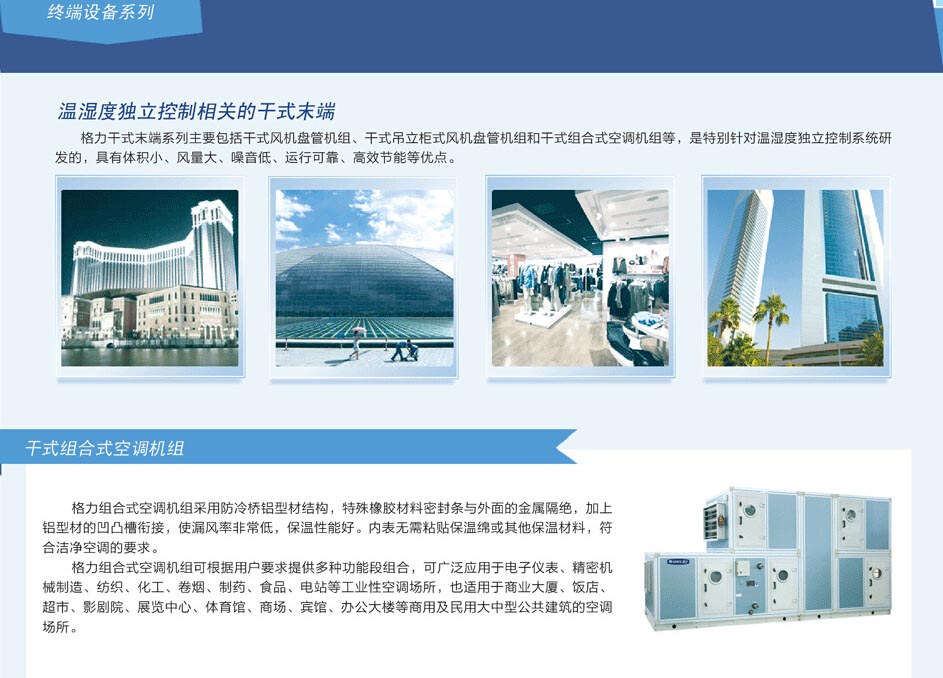 终端设备系列

温湿度独立控制相关的干式末端

格力干式末端系列主要包括干式风机盘管机组、干式吊立柜式风机盘管机组和干式组合式空调机组等，是特别针对温湿度独立控制系统研发的，具有体积小、风量大、噪音低、运行可靠、高效节能等优点。

干式组合式空调机组

格力组合式空调机组采用防冷桥铝型材结构，特殊橡胶材料密封条与外面的金属隔绝，加上铝型材的凹凸槽衔接，使漏风率非常低，保温性能好。内表无需粘贴保温绵或其他保温材料，符合洁净空调的要求。

格力组合式空调机组可根据用户要求提供多种功能段组合，可广泛应用于电子仪表、精密机械制造、纺织、化工、卷烟、制药、食品、电站等工业性空调场所，也适用于商业大厦、饭店、超市、影剧院、展览中心、体育馆、商场、宾馆、办公大楼等商用及民用大中型公共建筑的空调场所。